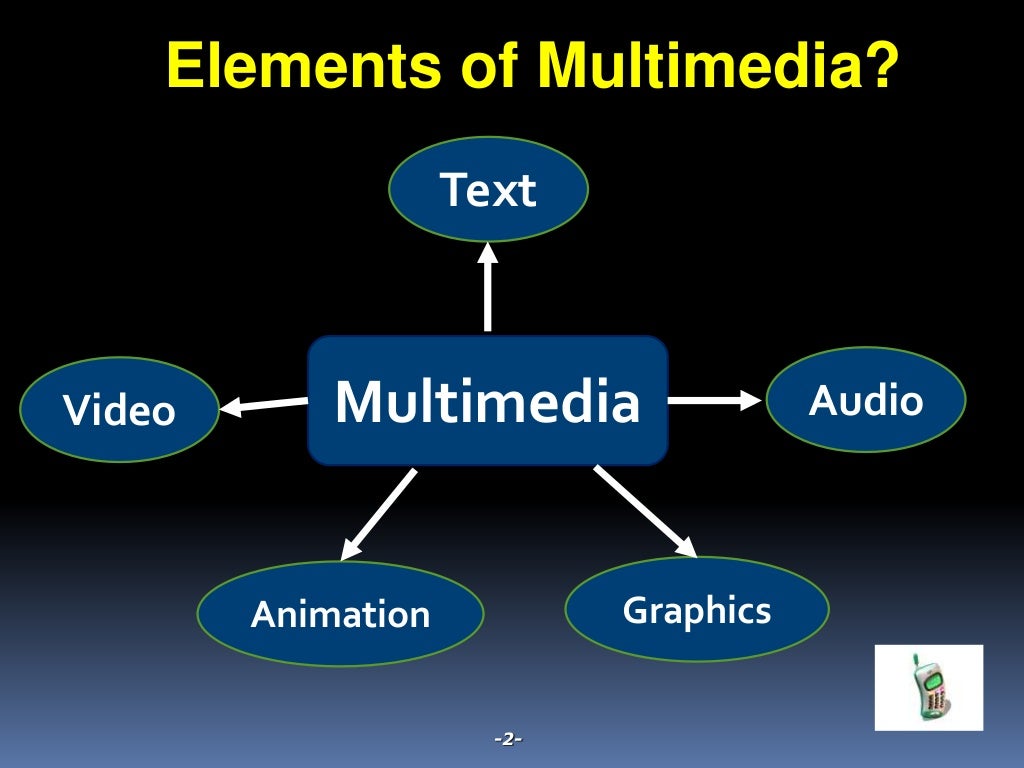 Elements of Multimedia?

Text

Video

Multimedia

Audio

Animation

Graphics

-2-